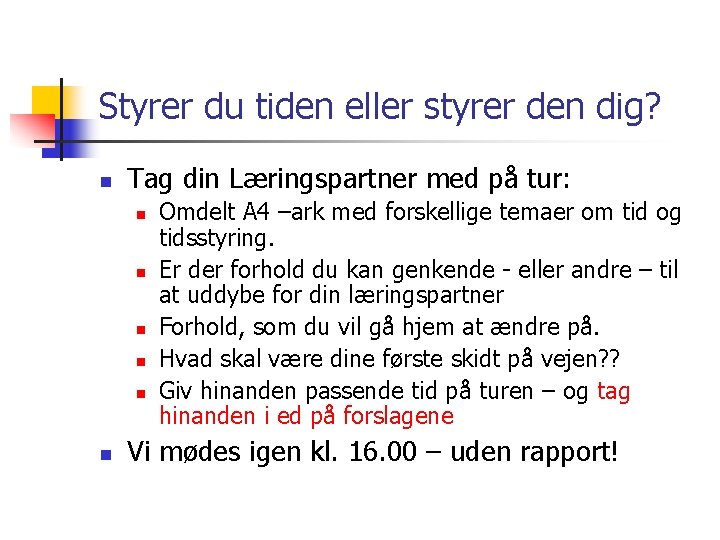 Styrer du tiden eller styrer den dig?

Tag din Læringspartner med på tur:

Omdelt A4 –ark med forskellige temaer om tid og tidsstyring.

Er der forhold du kan genkende - eller andre – til at uddybe for din læringspartner

Forhold, som du vil gå hjem at ændre på.

Hvad skal være dine første skidt på vejen??

Giv hinanden passende tid på turen – og tag hinanden i ed på forslagene

Vi mødes igen kl. 16.00 – uden rapport!